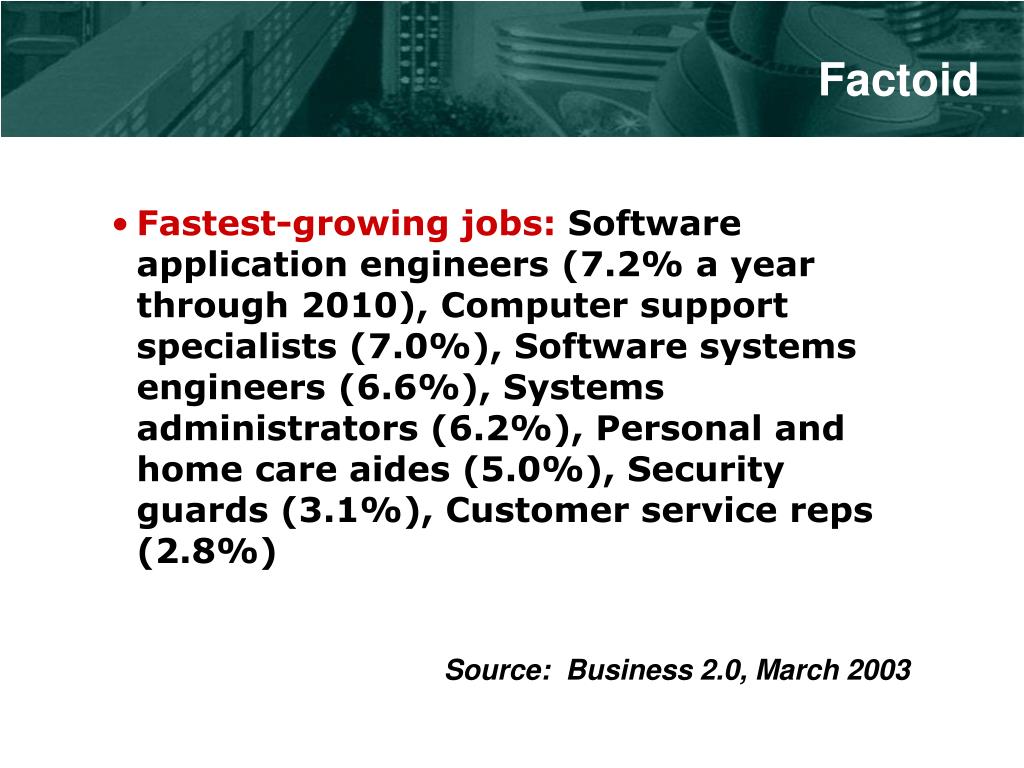 Factoid

• Fastest-growing jobs: Software application engineers (7.2% a year through 2010), Computer support specialists (7.0%), Software systems engineers (6.6%), Systems administrators (6.2%), Personal and home care aides (5.0%), Security guards (3.1%), Customer service reps (2.8%)

Source: Business 2.0, March 2003